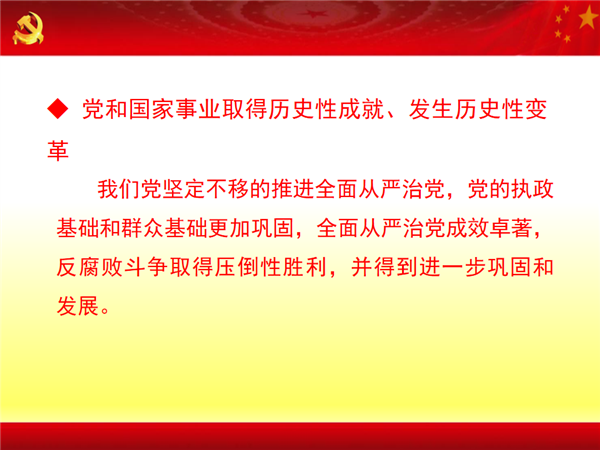 ◆ 党和国家事业取得历史性成就、发生历史性变革

我们党坚定不移的推进全面从严治党，党的执政基础和群众基础更加巩固，全面从严治党成效卓著，反腐败斗争取得压倒性胜利，并得到进一步巩固和发展。